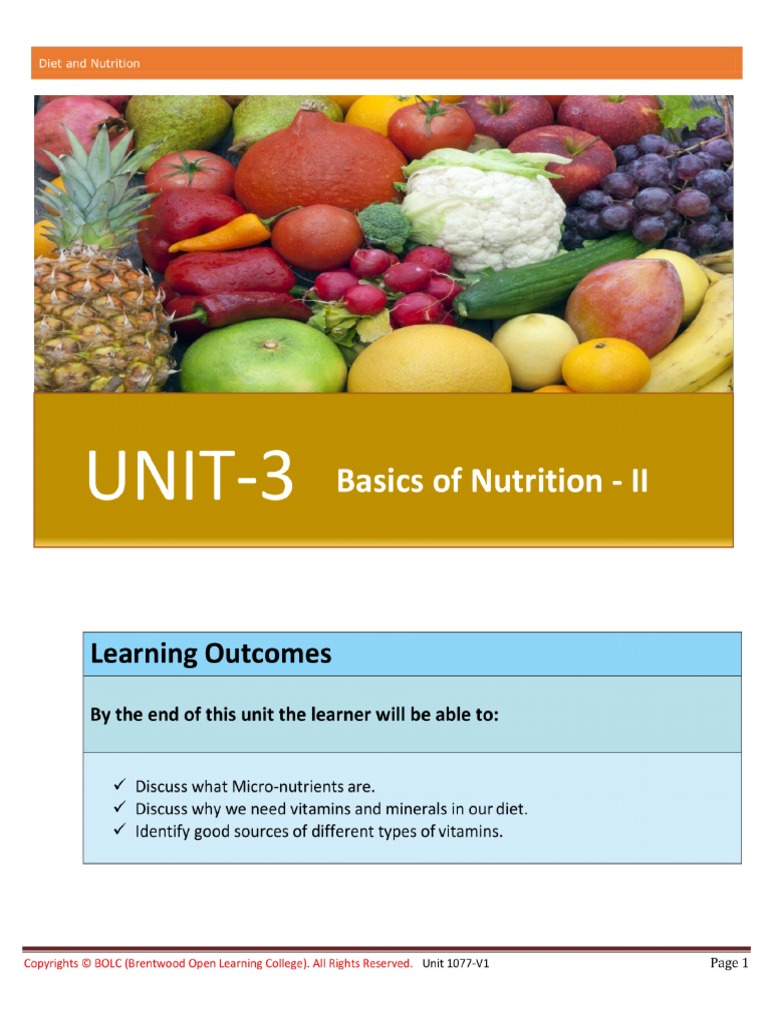 Diet and Nutrition

UNIT-3 Basics of Nutrition - II

Learning Outcomes

By the end of this unit the learner will be able to:

✓ Discuss what Micro-nutrients are.
✓ Discuss why we need vitamins and minerals in our diet.
✓ Identify good sources of different types of vitamins.

Copyrights © BOLC (Brentwood Open Learning College). All Rights Reserved. Unit 1077-V1

Page 1